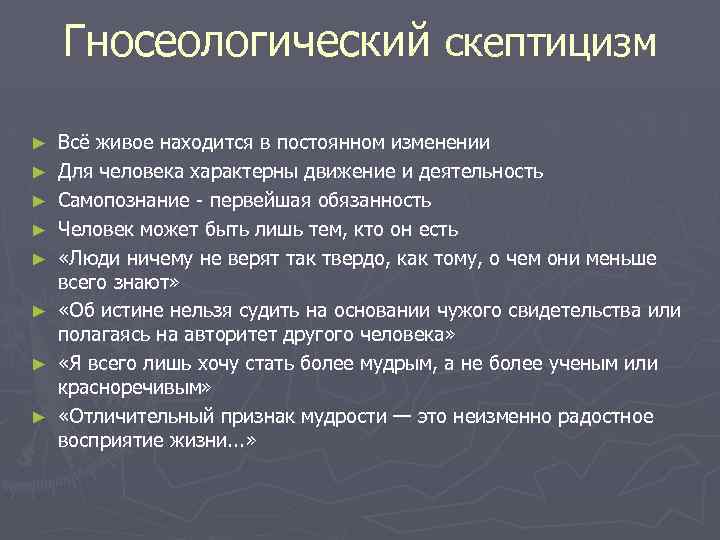 Гносеологический скептицизм

► Всё живое находится в постоянном изменении
► Для человека характерны движение и деятельность
► Самопознание - первейшая обязанность
► Человек может быть лишь тем, кто он есть
► «Люди ничему не верят так твердо, как тому, о чем они меньше всего знают»
► «Об истине нельзя судить на основании чужого свидетельства или полагаясь на авторитет другого человека»
► «Я всего лишь хочу стать более мудрым, а не более ученым или красноречивым»
► «Отличительный признак мудрости — это неизменно радостное восприятие жизни...»